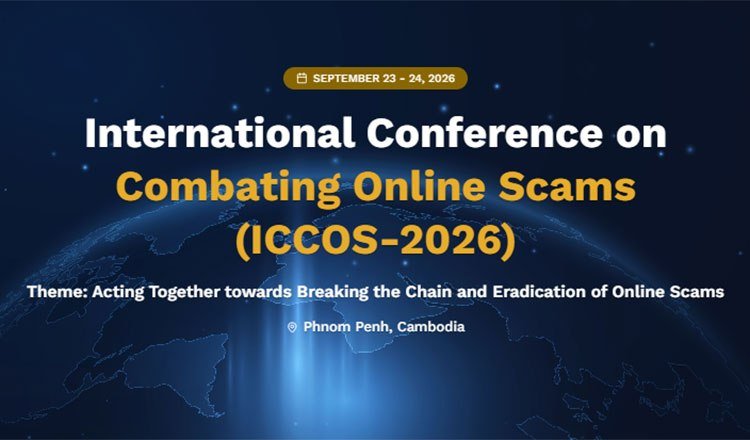 SEPTEMBER 23 - 24, 2026

International Conference on Combating Online Scams (ICCOS-2026)

Theme: Acting Together towards Breaking the Chain and Eradication of Online Scams

Phnom Penh, Cambodia